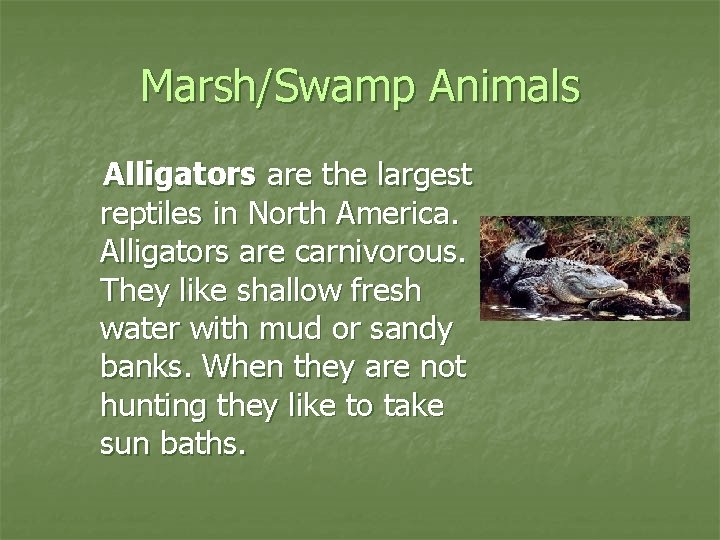 Marsh/Swamp Animals

Alligators are the largest reptiles in North America. Alligators are carnivorous. They like shallow fresh water with mud or sandy banks. When they are not hunting they like to take sun baths.